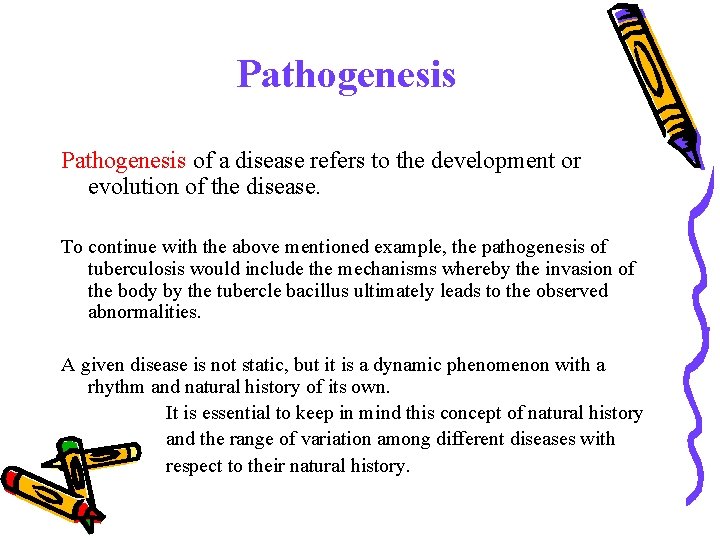 Pathogenesis

Pathogenesis of a disease refers to the development or evolution of the disease.

To continue with the above mentioned example, the pathogenesis of tuberculosis would include the mechanisms whereby the invasion of the body by the tubercle bacillus ultimately leads to the observed abnormalities.

A given disease is not static, but it is a dynamic phenomenon with a rhythm and natural history of its own.

It is essential to keep in mind this concept of natural history and the range of variation among different diseases with respect to their natural history.